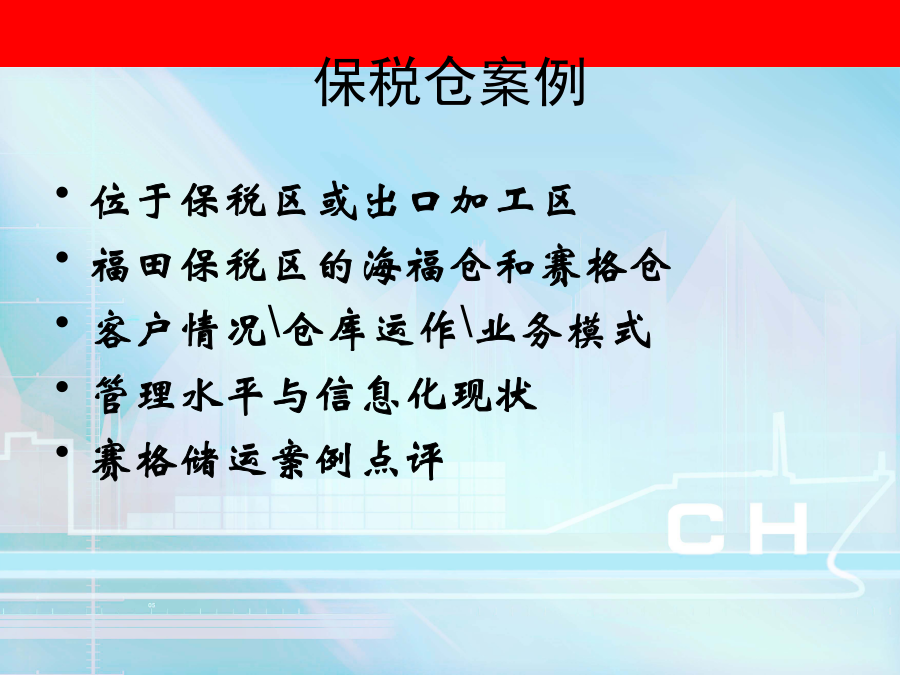 保税仓案例

• 位于保税区或出口加工区
• 福田保税区的海福仓和赛格仓
• 客户情况\仓库运作\业务模式
• 管理水平与信息化现状
• 赛格储运案例点评

CH